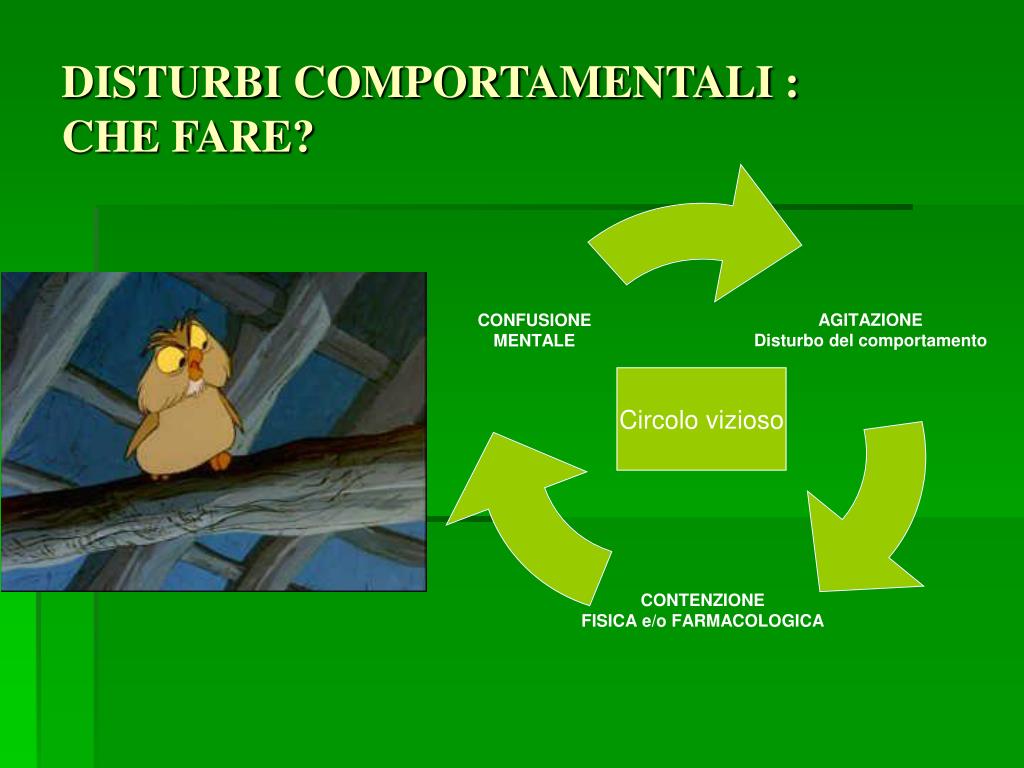 DISTURBI COMPORTAMENTALI : CHE FARE?

CONFUSIONE MENTALE

AGITAZIONE
Disturbo del comportamento

Circolo vizioso

CONTENZIONE
FISICA e/o FARMACOLOGICA